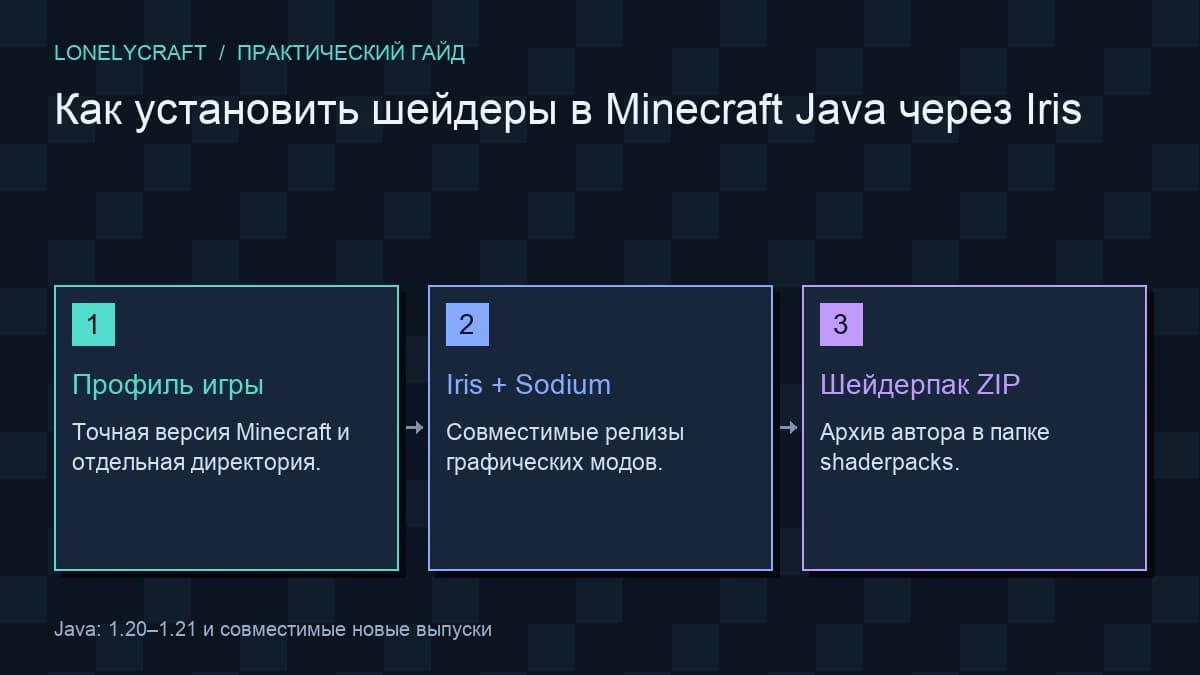 LONELYCRAFT / ПРАКТИЧЕСКИЙ ГАЙД

Как установить шейдеры в Minecraft Java через Iris

1

Профиль игры

Точная версия Minecraft и отдельная директория.

→

2

Iris + Sodium

Совместимые релизы графических модов.

→

3

Шейдерпак ZIP

Архив автора в папке shaderpacks.

Java: 1.20–1.21 и совместимые новые выпуски